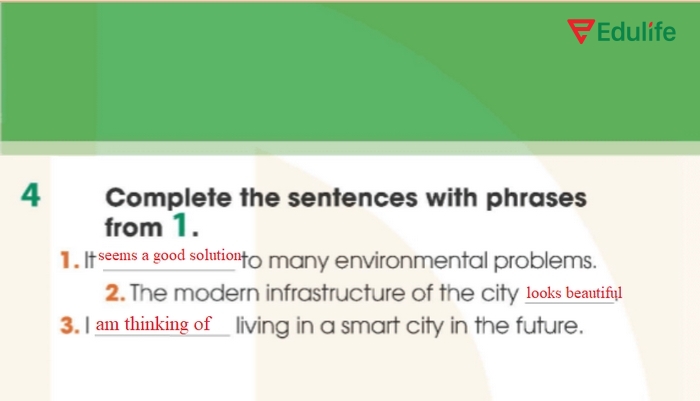 Edulife

4 Complete the sentences with phrases from 1.

1. It seems a good solution to many environmental problems.

2. The modern infrastructure of the city looks beautiful

3. I am thinking of living in a smart city in the future.